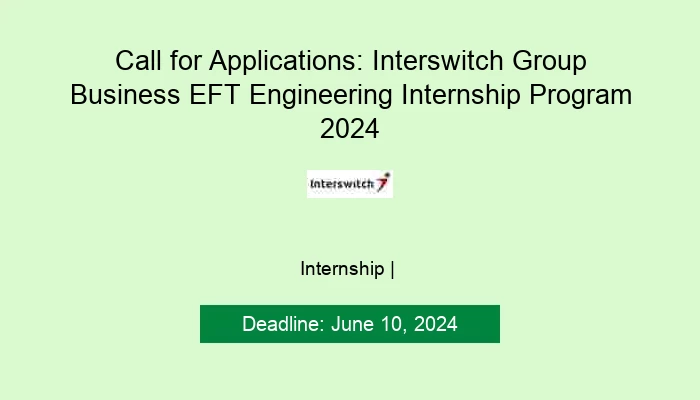 Call for Applications: Interswitch Group Business EFT Engineering Internship Program 2024

Interswitch

Internship |

Deadline: June 10, 2024